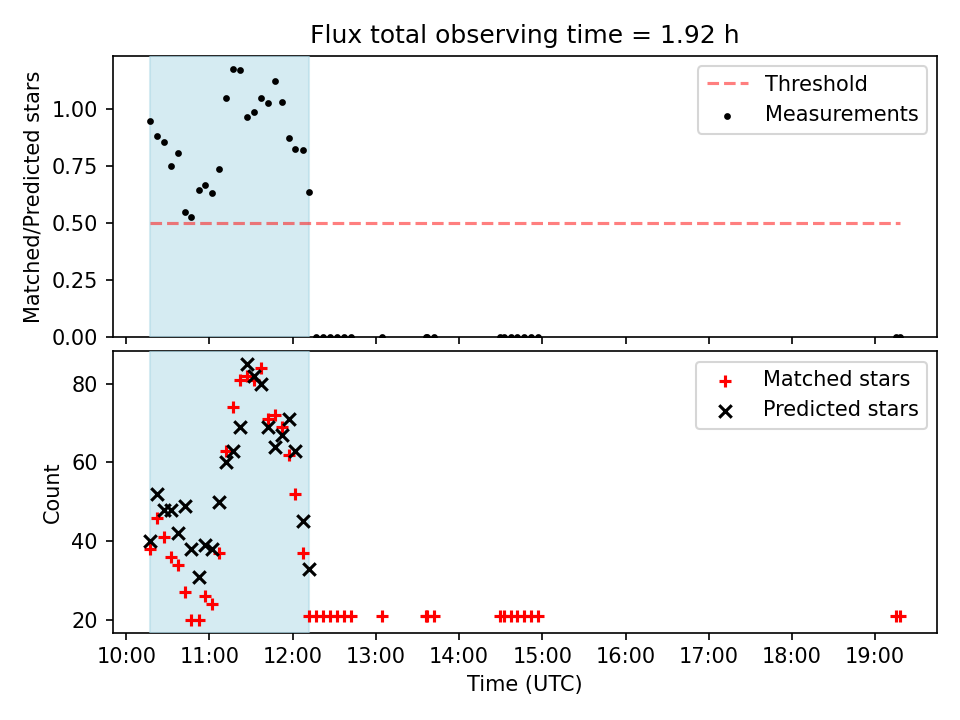 Flux total observing time = 1.92 h

Matched/Predicted stars

1.00
0.75
0.50
0.25
0.00

Threshold
Measurements

Count

80
60
40
20

Matched stars
Predicted stars

10:00
11:00
12:00
13:00
14:00
15:00
16:00
17:00
18:00
19:00

Time (UTC)